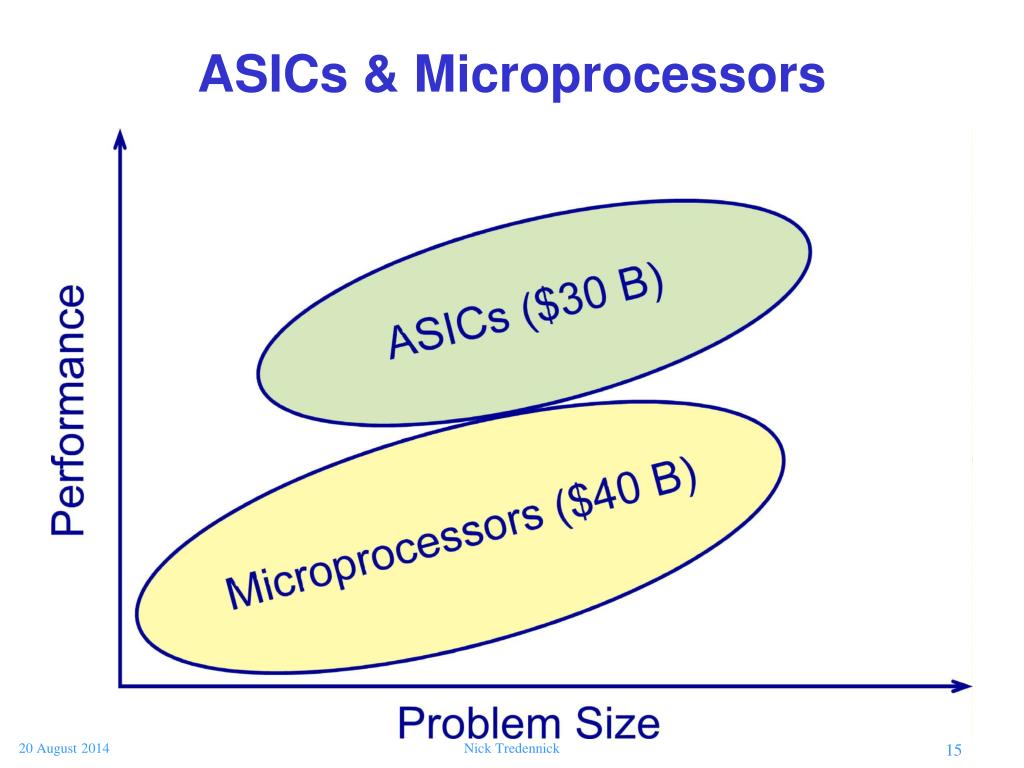 ASICs & Microprocessors

Performance

ASICs (\$30 B)

Microprocessors (\$40 B)

Problem Size

20 August 2014

Nick Tredennick

15